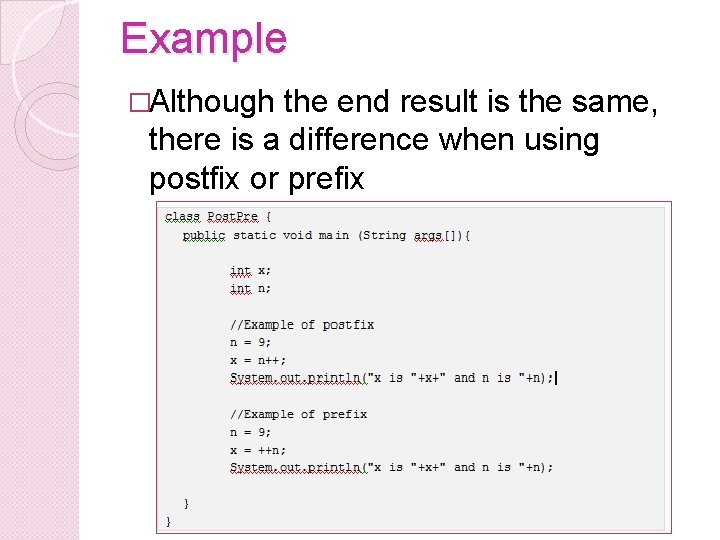 Example

□Although the end result is the same, there is a difference when using postfix or prefix

class PostPre {
  public static void main (String args[]){

      int x;
      int n;

      //Example of postfix
      n = 9;
      x = n++;
      System.out.println("x is "+x+" and n is "+n);

      //Example of prefix
      n = 9;
      x = ++n;
      System.out.println("x is "+x+" and n is "+n);

  }
}